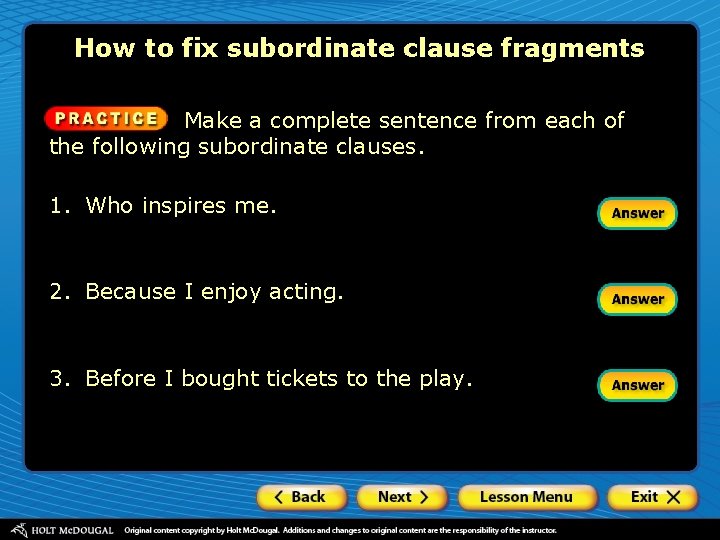 How to fix subordinate clause fragments

PRACTICE Make a complete sentence from each of the following subordinate clauses.

1. Who inspires me.

Answer

2. Because I enjoy acting.

Answer

3. Before I bought tickets to the play.

Answer

< Back Next > Lesson Menu Exit X

HOLT McDOUGAL Original content copyright by Holt McDougal. Additions and changes to original content are the responsibility of the instructor.